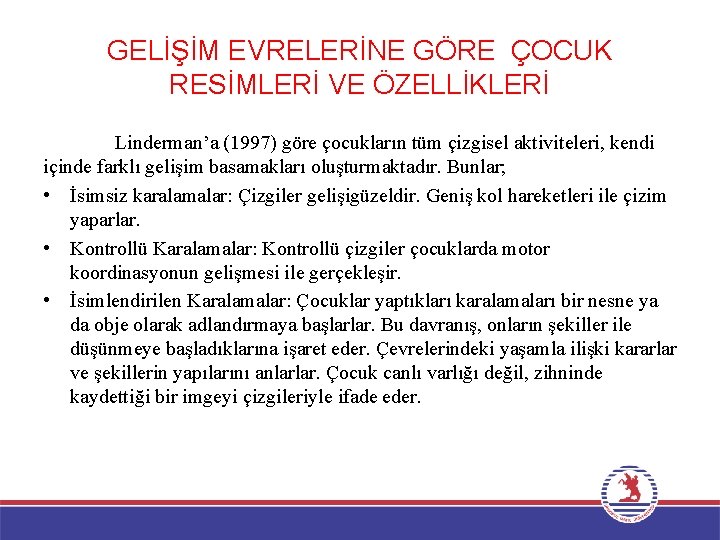 GELİŞİM EVRELERİNE GÖRE ÇOCUK RESİMLERİ VE ÖZELLİKLERİ

Linderman'a (1997) göre çocukların tüm çizgisel aktiviteleri, kendi içinde farklı gelişim basamakları oluşturmaktadır. Bunlar;

• İsimsiz karalamalar: Çizgiler gelişigüzeldir. Geniş kol hareketleri ile çizim yaparlar.

• Kontrollü Karalamalar: Kontrollü çizgiler çocuklarda motor koordinasyonun gelişmesi ile gerçekleşir.

• İsimlendirilen Karalamalar: Çocuklar yaptıkları karalamaları bir nesne ya da obje olarak adlandırmaya başlarlar. Bu davranış, onların şekiller ile düşünmeye başladıklarına işaret eder. Çevrelerindeki yaşamla ilişki kararlar ve şekillerin yapılarını anlarlar. Çocuk canlı varlığı değil, zihninde kaydettiği bir imgeyi çizgileriyle ifade eder.